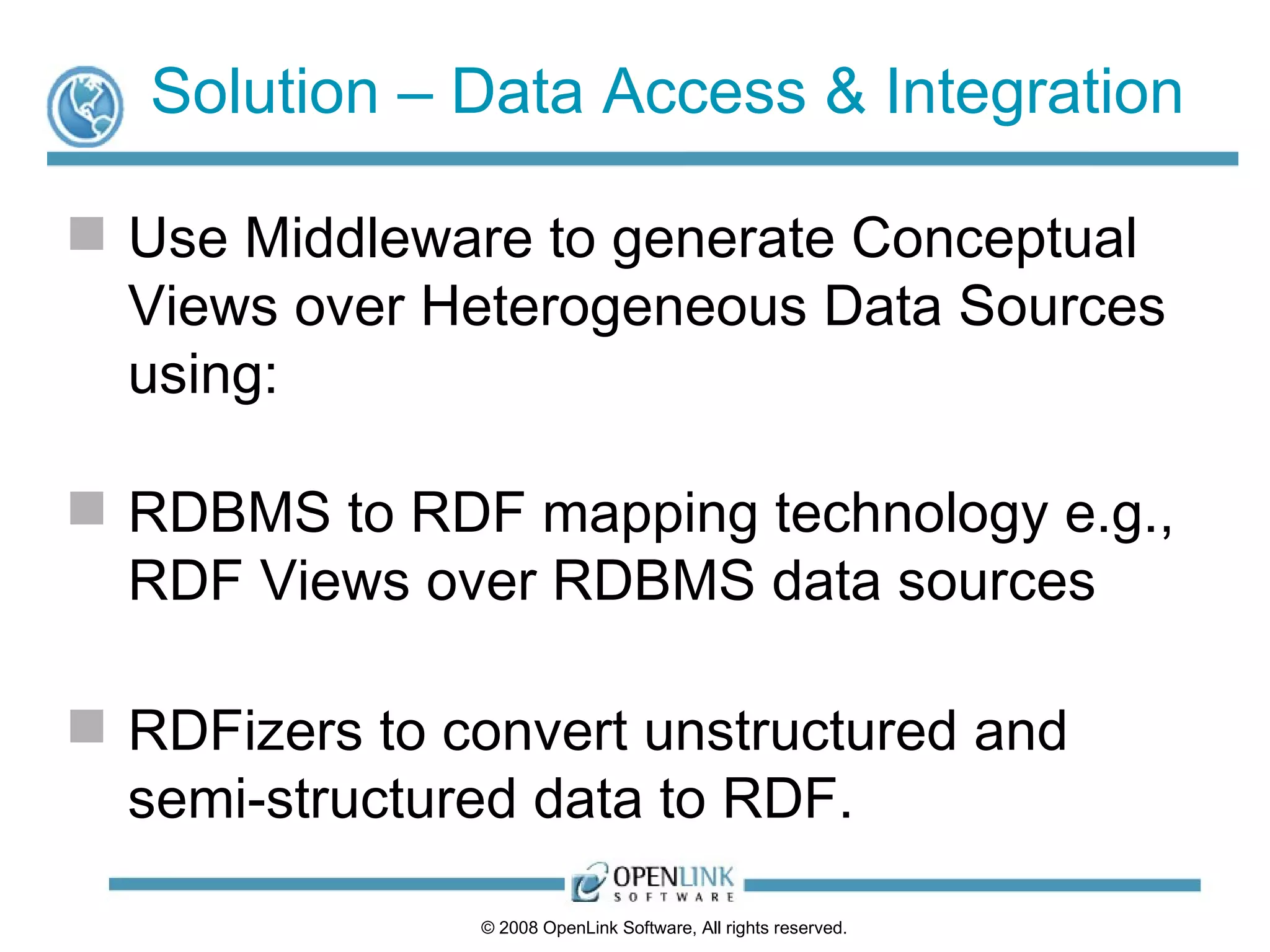 Solution – Data Access & Integration

Use Middleware to generate Conceptual Views over Heterogeneous Data Sources using:

RDBMS to RDF mapping technology e.g., RDF Views over RDBMS data sources

RDFizers to convert unstructured and semi-structured data to RDF.

OPENLINK
SOFTWARE

© 2008 OpenLink Software, All rights reserved.